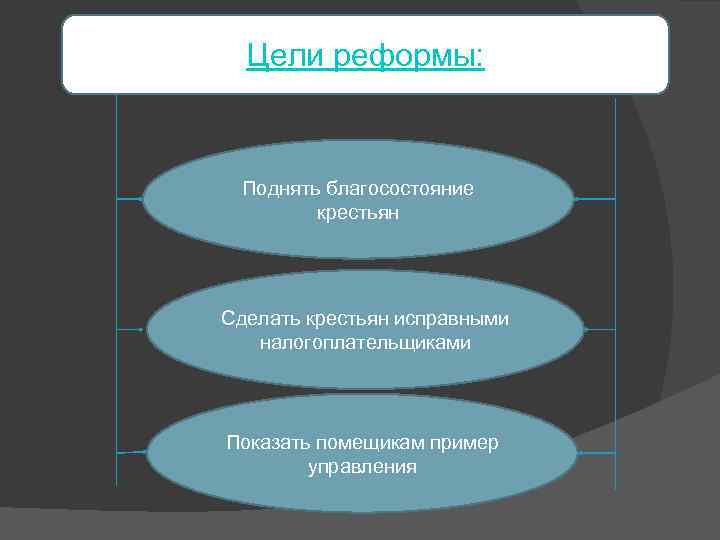 Цели реформы:

Поднять благосостояние крестьян

Сделать крестьян исправными налогоплательщиками

Показать помещикам пример управления